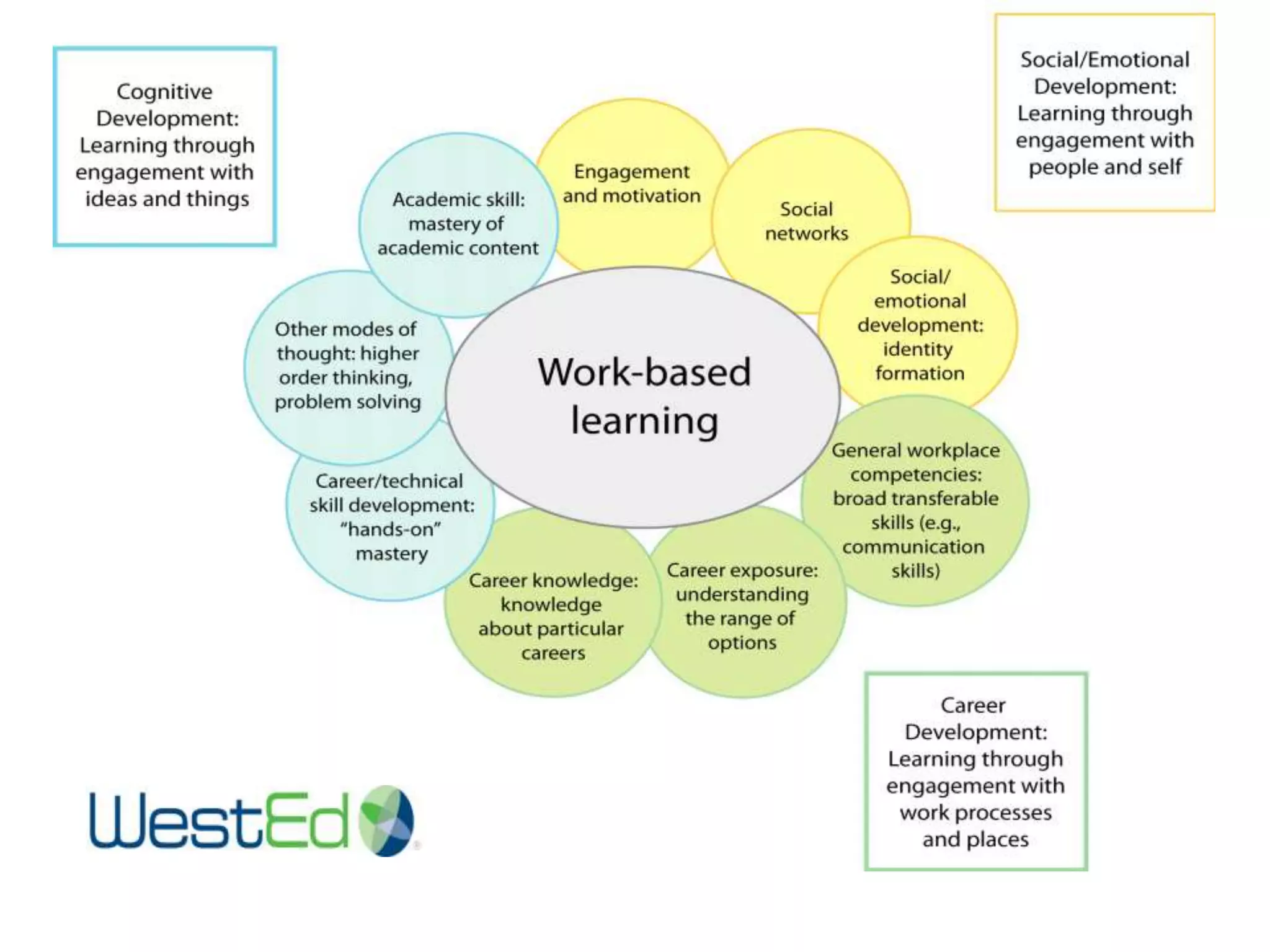 Cognitive Development: Learning through engagement with ideas and things

Social/Emotional Development: Learning through engagement with people and self

Academic skill: mastery of academic content

Engagement and motivation

Social networks

Social/ emotional development: identity formation

Other modes of thought: higher order thinking, problem solving

Work-based learning

General workplace competencies: broad transferable skills (e.g., communication skills)

Career/technical skill development: "hands-on" mastery

Career knowledge: knowledge about particular careers

Career exposure: understanding the range of options

Career Development: Learning through engagement with work processes and places

WestEd